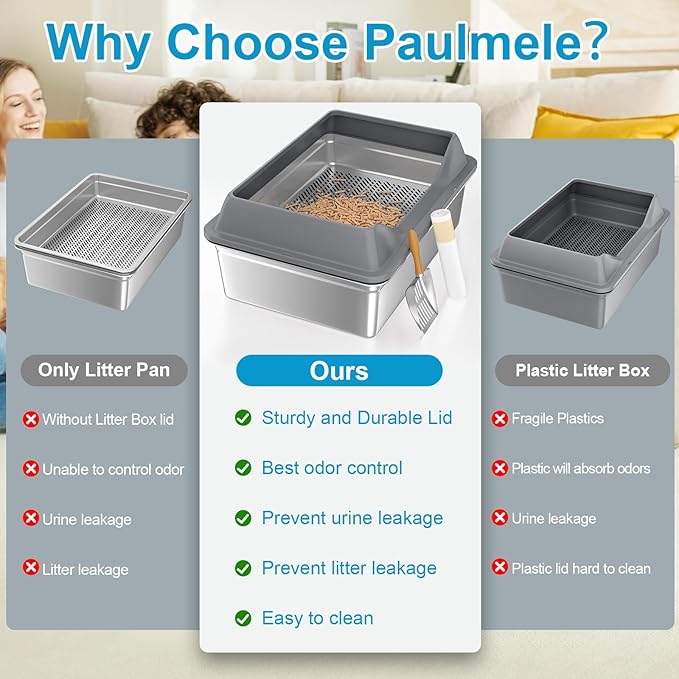 Why Choose Paulmele?

Only Litter Pan

Without Litter Box lid

Unable to control odor

Urine leakage

Litter leakage

Ours

Sturdy and Durable Lid

Best odor control

Prevent urine leakage

Prevent litter leakage

Easy to clean

Plastic Litter Box

Fragile Plastics

Plastic will absorb odors

Urine leakage

Plastic lid hard to clean